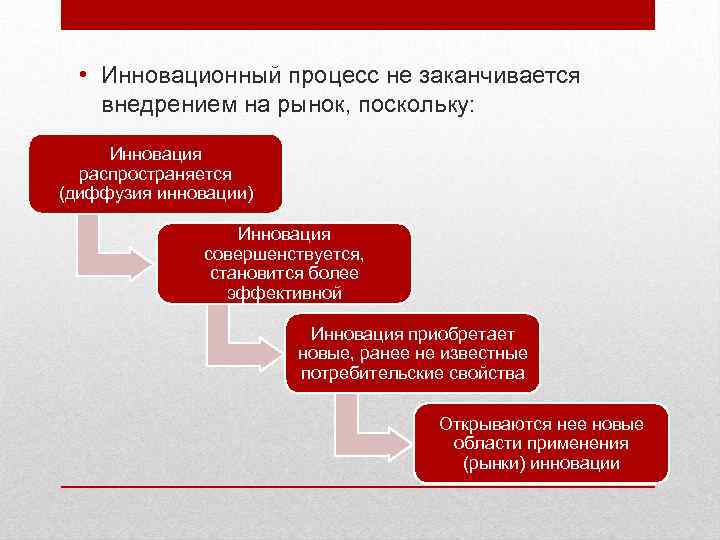 • Инновационный процесс не заканчивается внедрением на рынок, поскольку:

Инновация распространяется (диффузия инновации)

Инновация совершенствуется, становится более эффективной

Инновация приобретает новые, ранее не известные потребительские свойства

Открываются нее новые области применения (рынки) инновации